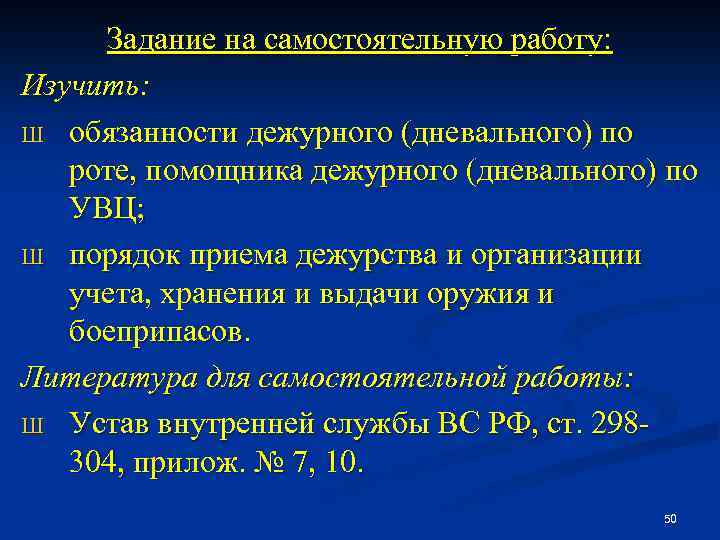 Задание на самостоятельную работу:

Изучить:

ш обязанности дежурного (дневального) по роте, помощника дежурного (дневального) по УВЦ;

ш порядок приема дежурства и организации учета, хранения и выдачи оружия и боеприпасов.

Литература для самостоятельной работы:

ш Устав внутренней службы ВС РФ, ст. 298-304, прилож. № 7, 10.

50